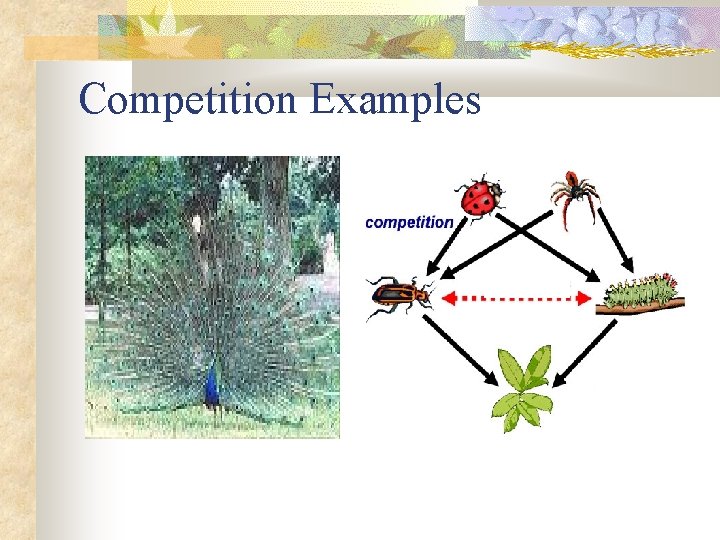 Competition Examples

competition